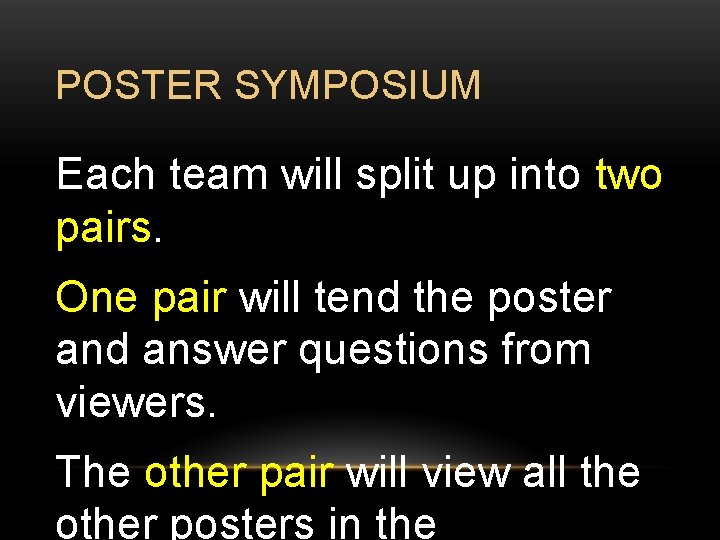 POSTER SYMPOSIUM

Each team will split up into two pairs.

One pair will tend the poster and answer questions from viewers.

The other pair will view all the other posters in the